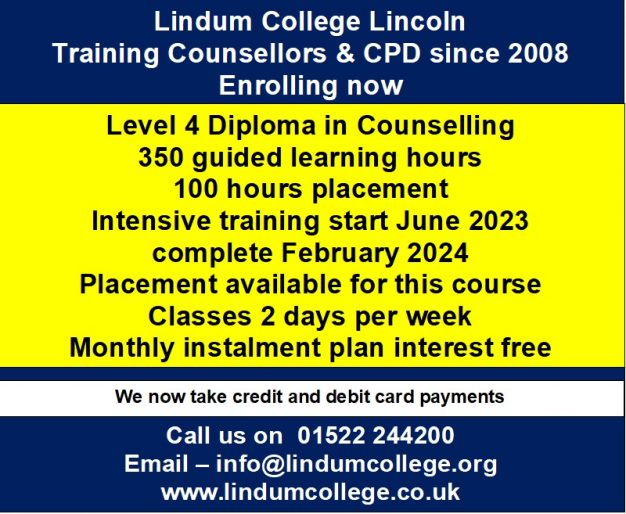 Lindum College Lincoln
Training Counsellors & CPD since 2008
Enrolling now

Level 4 Diploma in Counselling
350 guided learning hours
100 hours placement
Intensive training start June 2023
complete February 2024
Placement available for this course
Classes 2 days per week
Monthly instalment plan interest free

We now take credit and debit card payments

Call us on 01522 244200
Email – info@lindumcollege.org
www.lindumcollege.co.uk